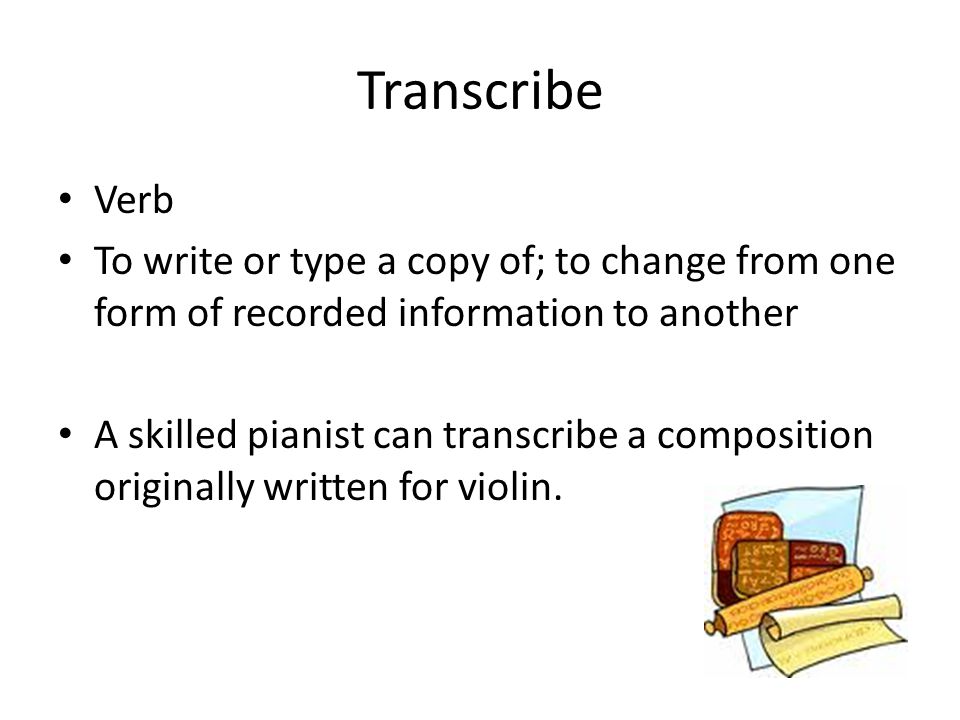 Transcribe

• Verb
• To write or type a copy of; to change from one form of recorded information to another

• A skilled pianist can transcribe a composition originally written for violin.